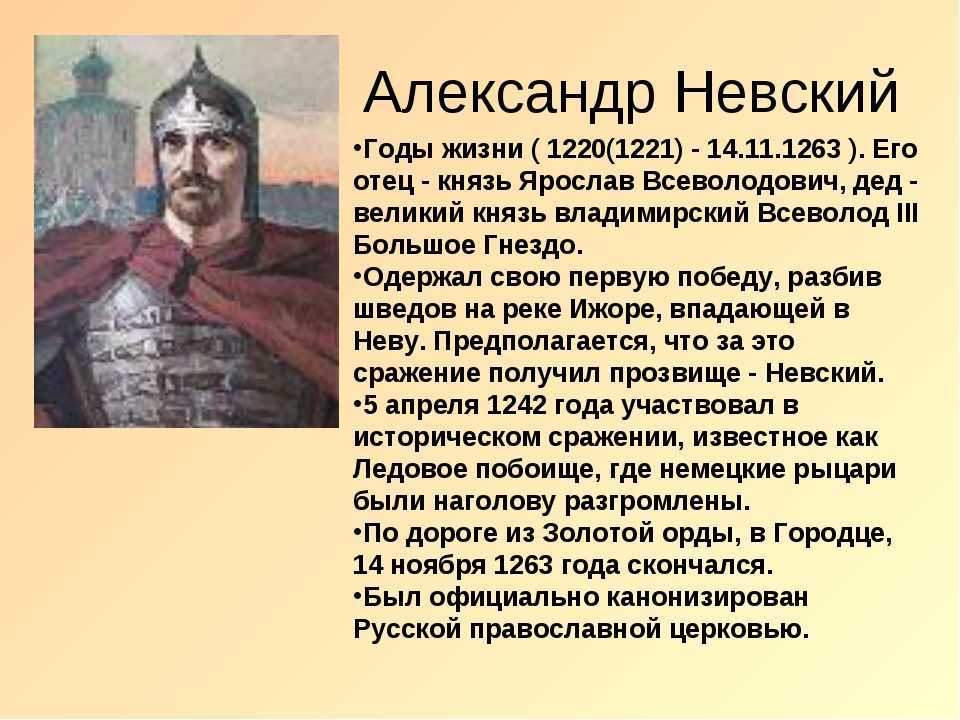 Александр Невский

•Годы жизни ( 1220(1221) - 14.11.1263 ). Его отец - князь Ярослав Всеволодович, дед - великий князь владимирский Всеволод III Большое Гнездо.
•Одержал свою первую победу, разбив шведов на реке Ижоре, впадающей в Неву. Предполагается, что за это сражение получил прозвище - Невский.
•5 апреля 1242 года участвовал в историческом сражении, известное как Ледовое побоище, где немецкие рыцари были наголову разгромлены.
•По дороге из Золотой орды, в Городце, 14 ноября 1263 года скончался.
•Был официально канонизирован Русской православной церковью.